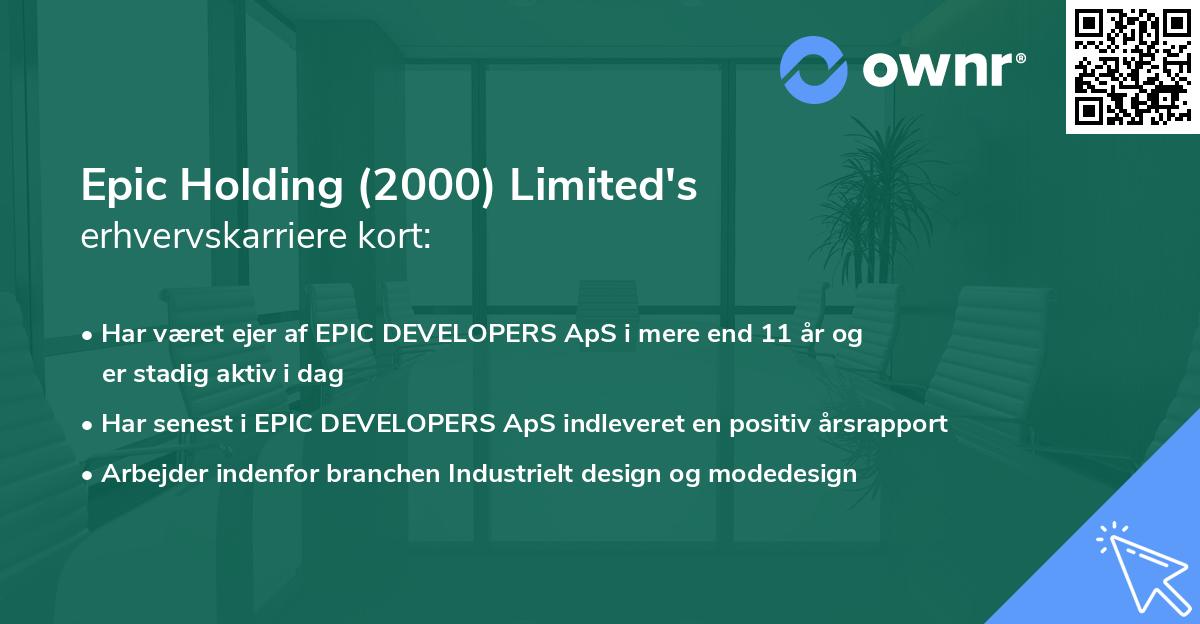 ownr®

Epic Holding (2000) Limited's
erhvervskarriere kort:

• Har været ejer af EPIC DEVELOPERS ApS i mere end 11 år og er stadig aktiv i dag
• Har senest i EPIC DEVELOPERS ApS indleveret en positiv årsrapport
• Arbejder indenfor branchen Industrielt design og modedesign